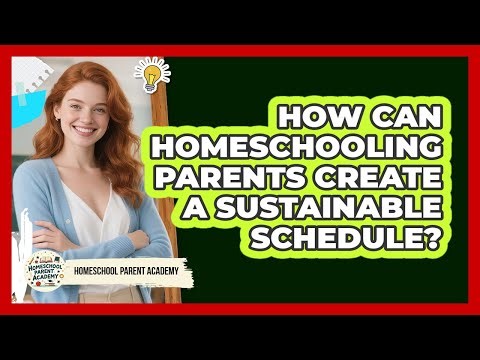 HOW CAN HOMESCHOOLING PARENTS CREATE A SUSTAINABLE SCHEDULE?

HOMESCHOOL PARENT ACADEMY

HOMESCHOOL PARENT ACADEMY